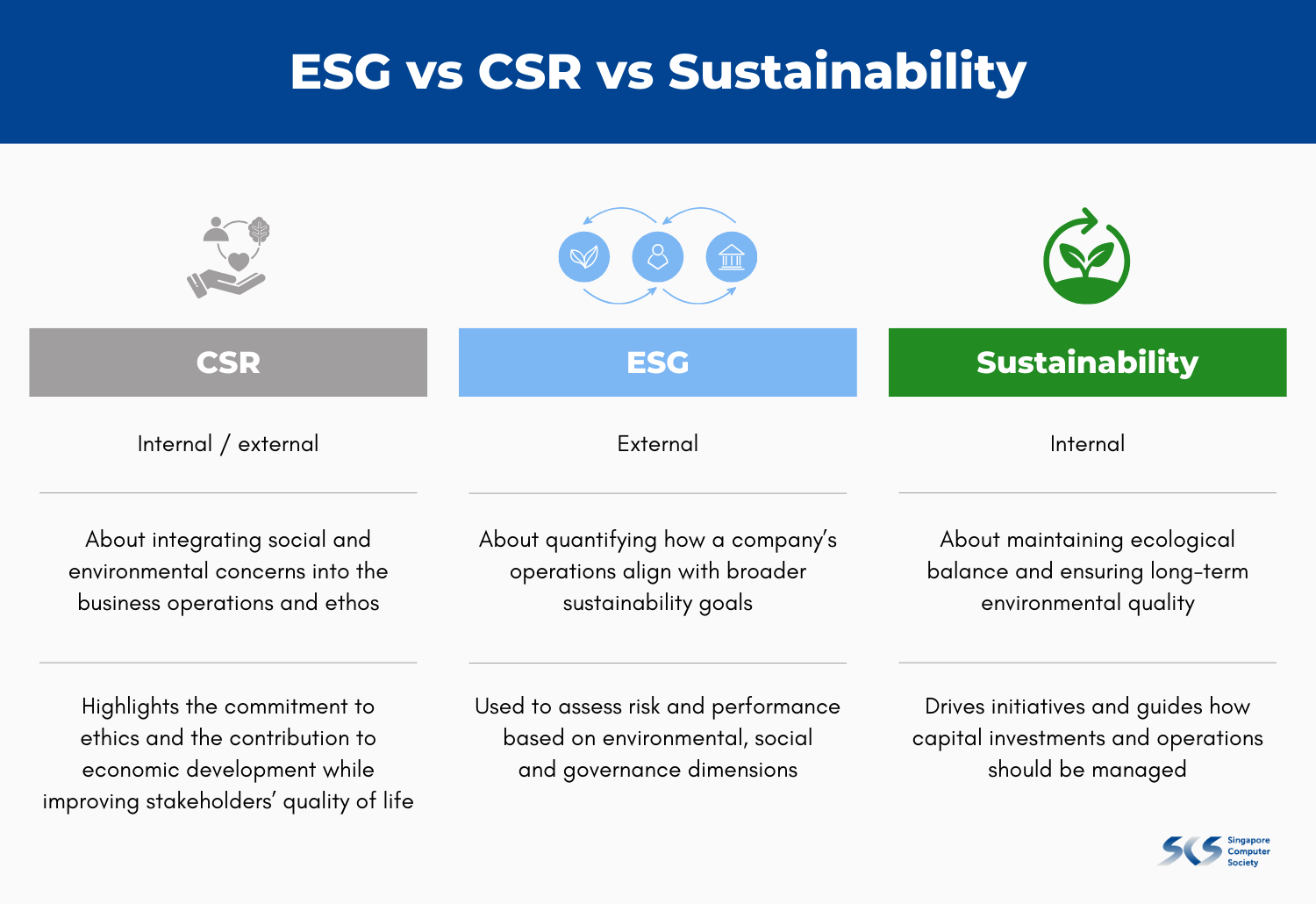 ESG vs CSR vs Sustainability

| CSR | ESG | Sustainability |
|---|---|---|
| Internal / external | External | Internal |
| About integrating social and environmental concerns into the business operations and ethos | About quantifying how a company's operations align with broader sustainability goals | About maintaining ecological balance and ensuring long-term environmental quality |
| Highlights the commitment to ethics and the contribution to economic development while improving stakeholders' quality of life | Used to assess risk and performance based on environmental, social and governance dimensions | Drives initiatives and guides how capital investments and operations should be managed |

SCS Singapore Computer Society